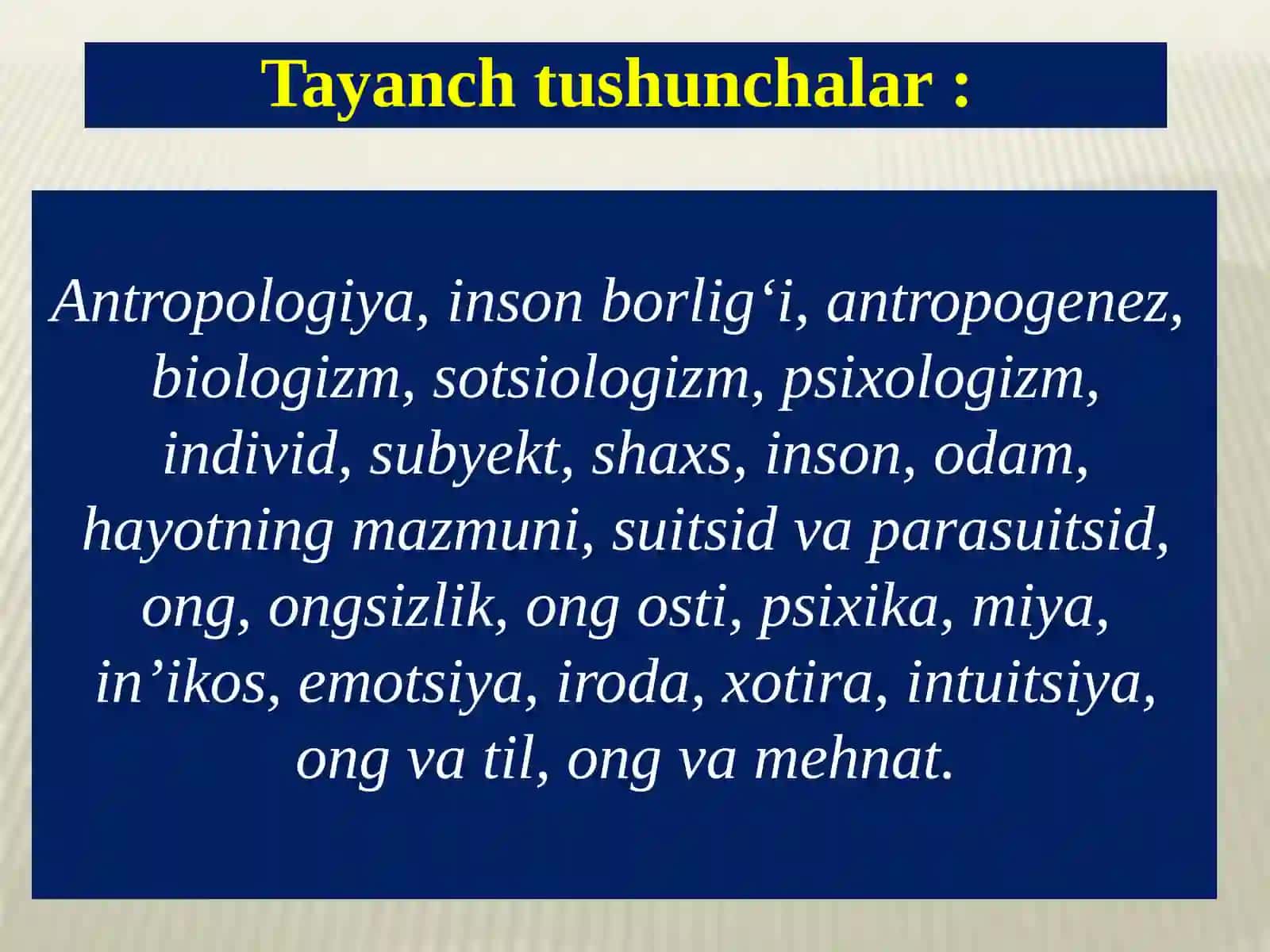 Tayanch tushunchalar :

Antropologiya, inson borlig‘i, antropogenez, biologizm, sotsiologizm, psixologizm, individ, subyekt, shaxs, inson, odam, hayotning mazmuni, suitsid va parasuitsid, ong, ongsizlik, ong osti, psixika, miya, in’ikos, emotsiya, iroda, xotira, intuitsiya, ong va til, ong va mehnat.